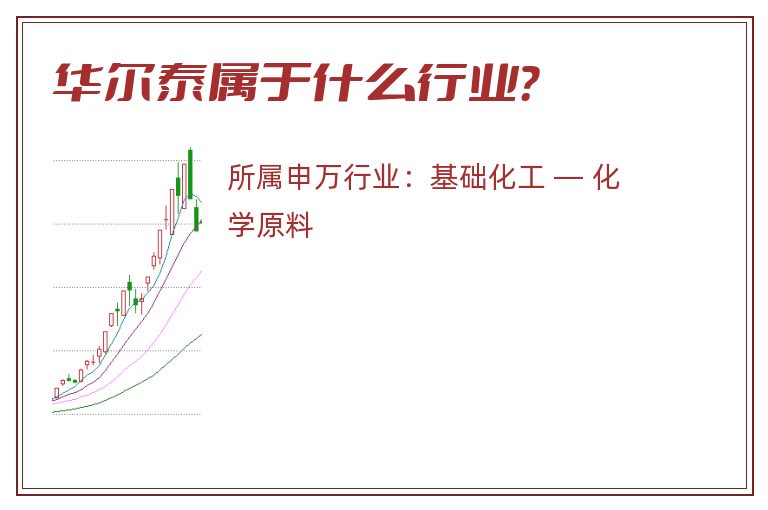 华尔泰属于什么行业?

所属申万行业：基础化工 — 化学原料